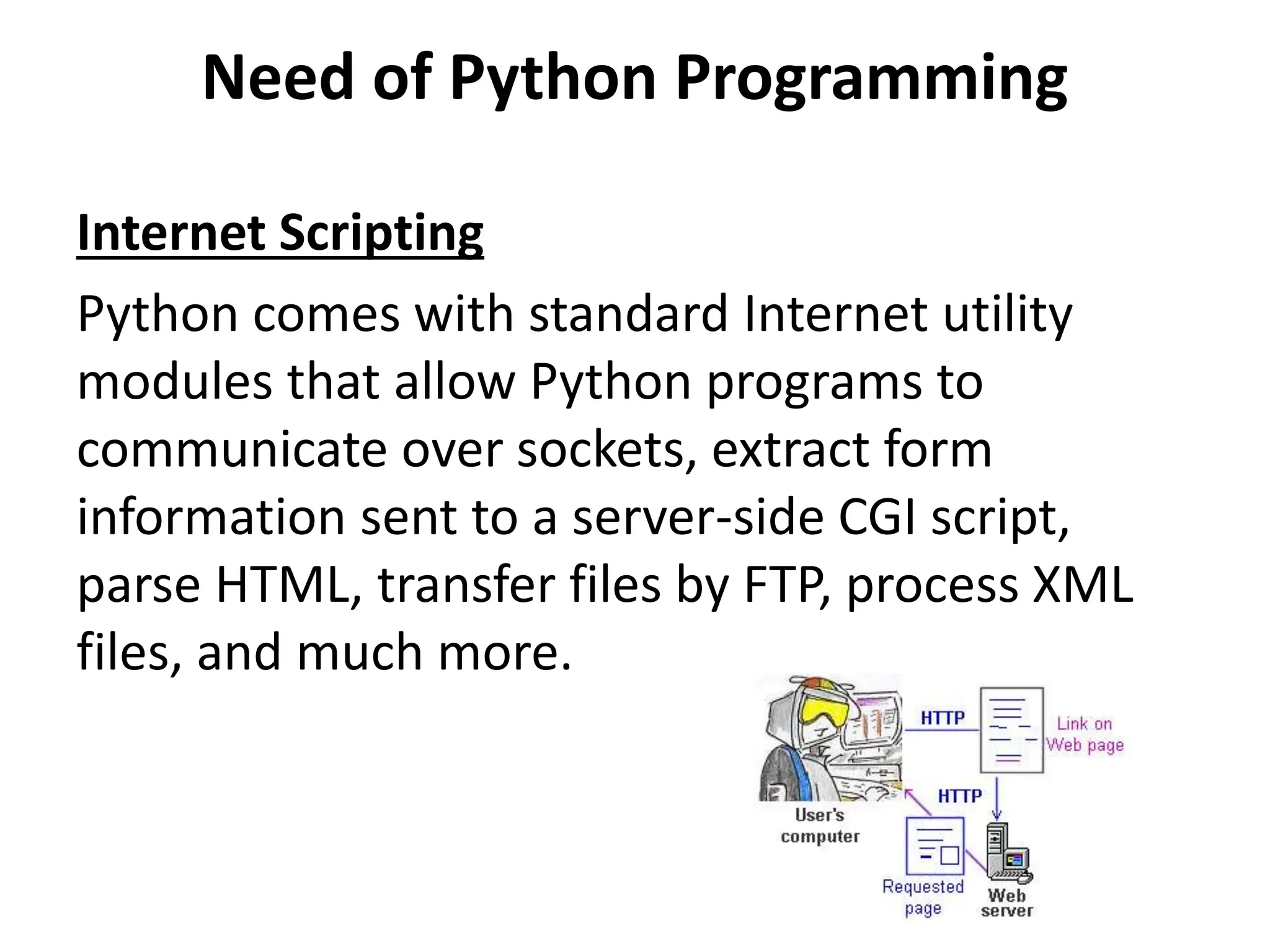 Need of Python Programming

Internet Scripting

Python comes with standard Internet utility modules that allow Python programs to communicate over sockets, extract form information sent to a server-side CGI script, parse HTML, transfer files by FTP, process XML files, and much more.

HTTP

Link on Web page

HTTP

User's computer

Requested page

Web server